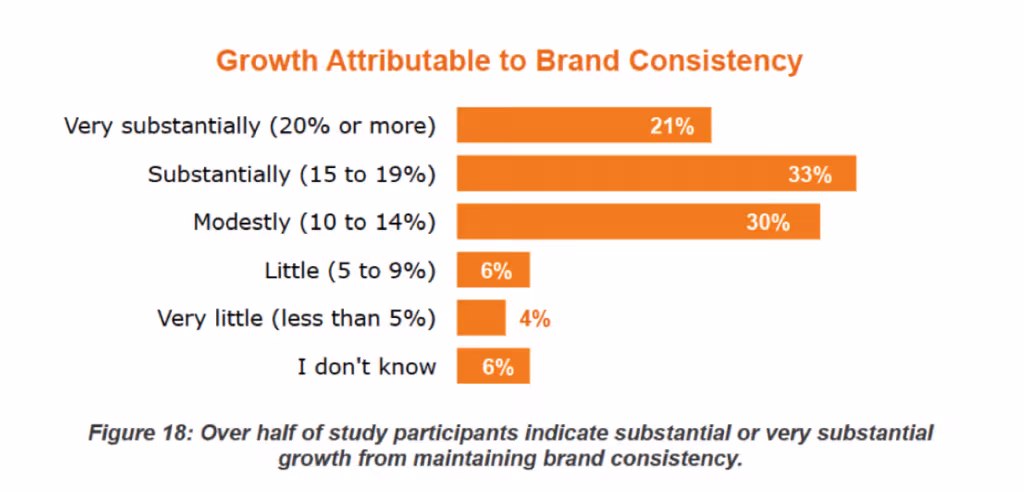 Growth Attributable to Brand Consistency

Very substantially (20% or more) 21%
Substantially (15 to 19%) 33%
Modestly (10 to 14%) 30%
Little (5 to 9%) 6%
Very little (less than 5%) 4%
I don't know 6%

Figure 18: Over half of study participants indicate substantial or very substantial growth from maintaining brand consistency.